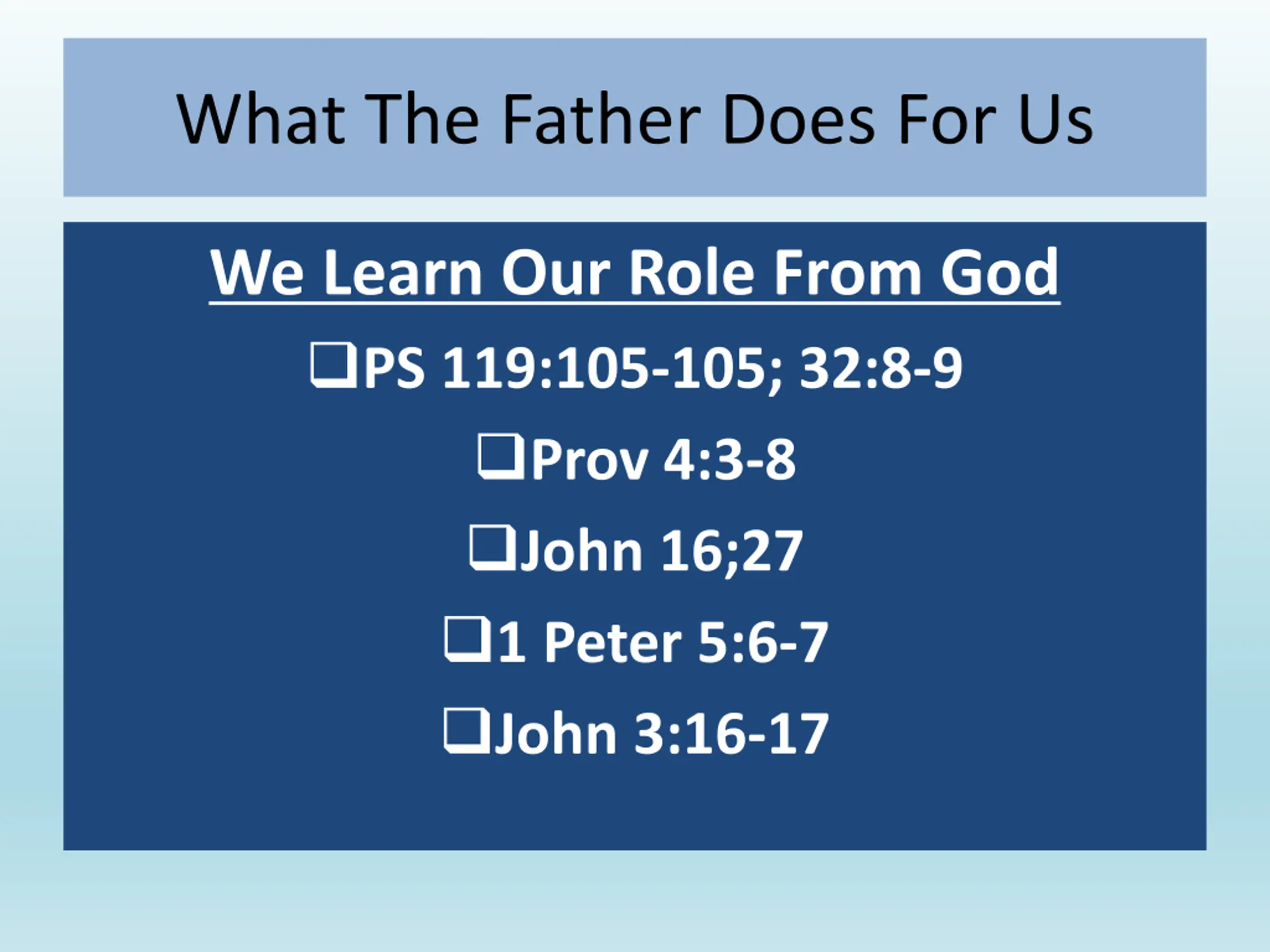 What The Father Does For Us

We Learn Our Role From God

❑PS 119:105-105; 32:8-9

❑Prov 4:3-8

❑John 16;27

❑1 Peter 5:6-7

❑John 3:16-17